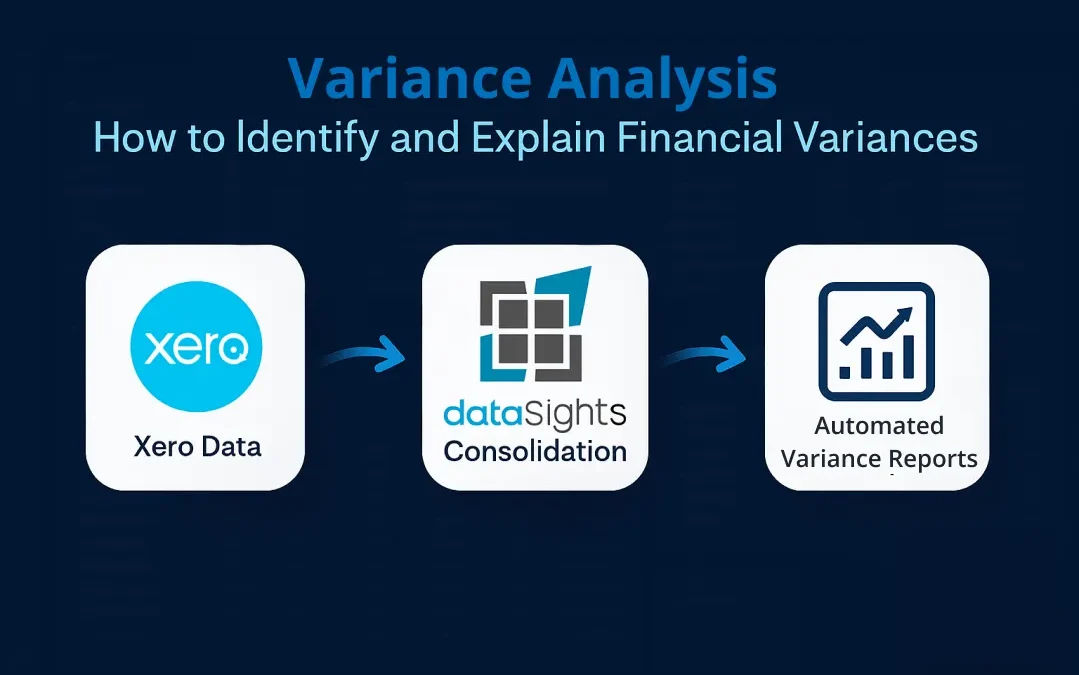 Variance Analysis
How to Identify and Explain Financial Variances

xero
Xero Data

dataSights
Consolidation

Automated
Variance Reports